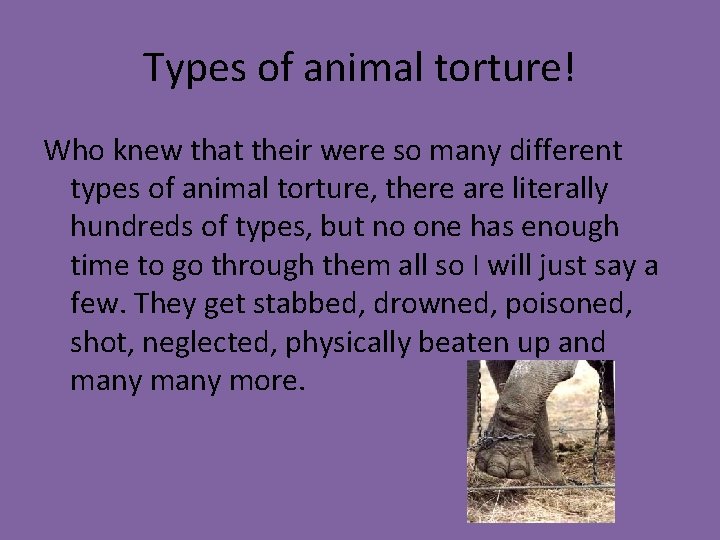 Types of animal torture!

Who knew that their were so many different types of animal torture, there are literally hundreds of types, but no one has enough time to go through them all so I will just say a few. They get stabbed, drowned, poisoned, shot, neglected, physically beaten up and many many more.